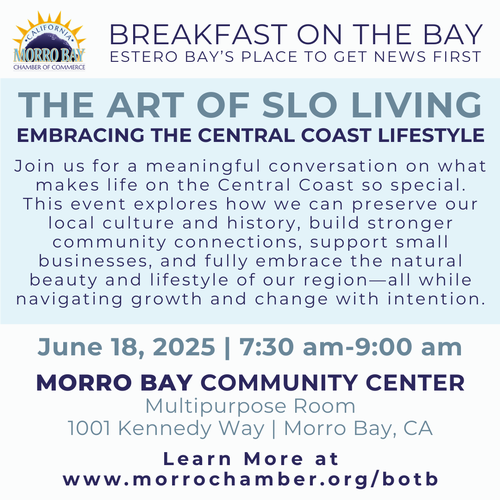 CALIFORNIA
MORRO BAY
CHAMBER OF COMMERCE

BREAKFAST ON THE BAY
ESTERO BAY'S PLACE TO GET NEWS FIRST

THE ART OF SLO LIVING
EMBRACING THE CENTRAL COAST LIFESTYLE

Join us for a meaningful conversation on what makes life on the Central Coast so special. This event explores how we can preserve our local culture and history, build stronger community connections, support small businesses, and fully embrace the natural beauty and lifestyle of our region—all while navigating growth and change with intention.

June 18, 2025 | 7:30 am-9:00 am

MORRO BAY COMMUNITY CENTER
Multipurpose Room
1001 Kennedy Way | Morro Bay, CA

Learn More at
www.morrochamber.org/botb